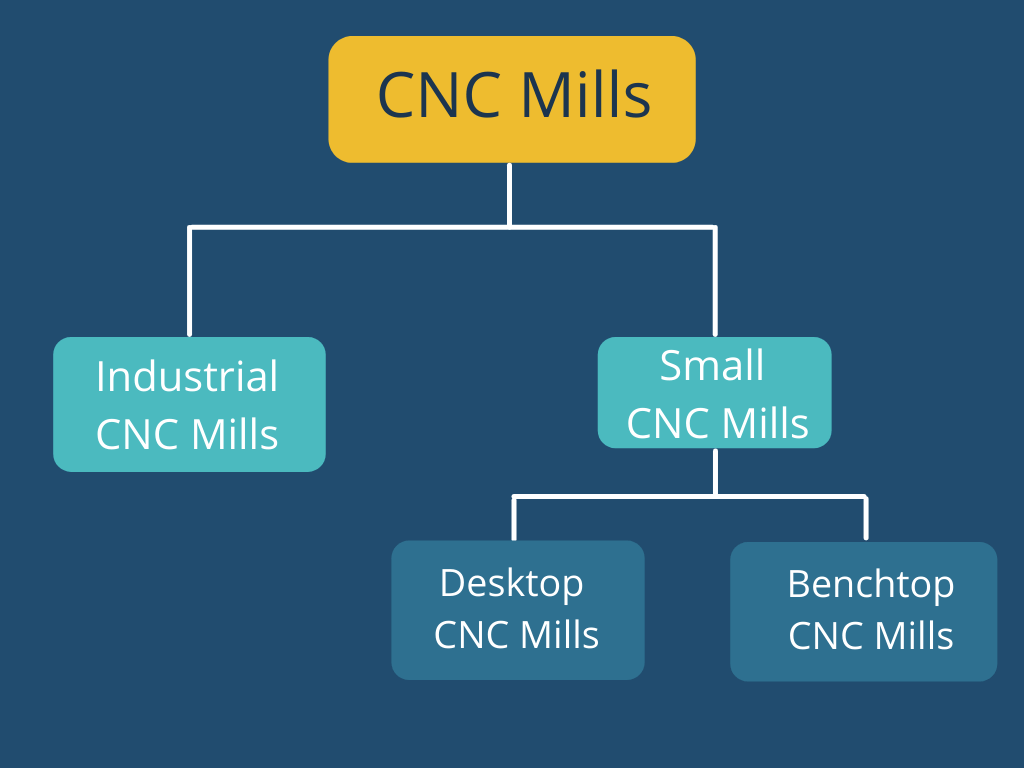 CNC Mills

Industrial CNC Mills

Small CNC Mills

Desktop CNC Mills

Benchtop CNC Mills